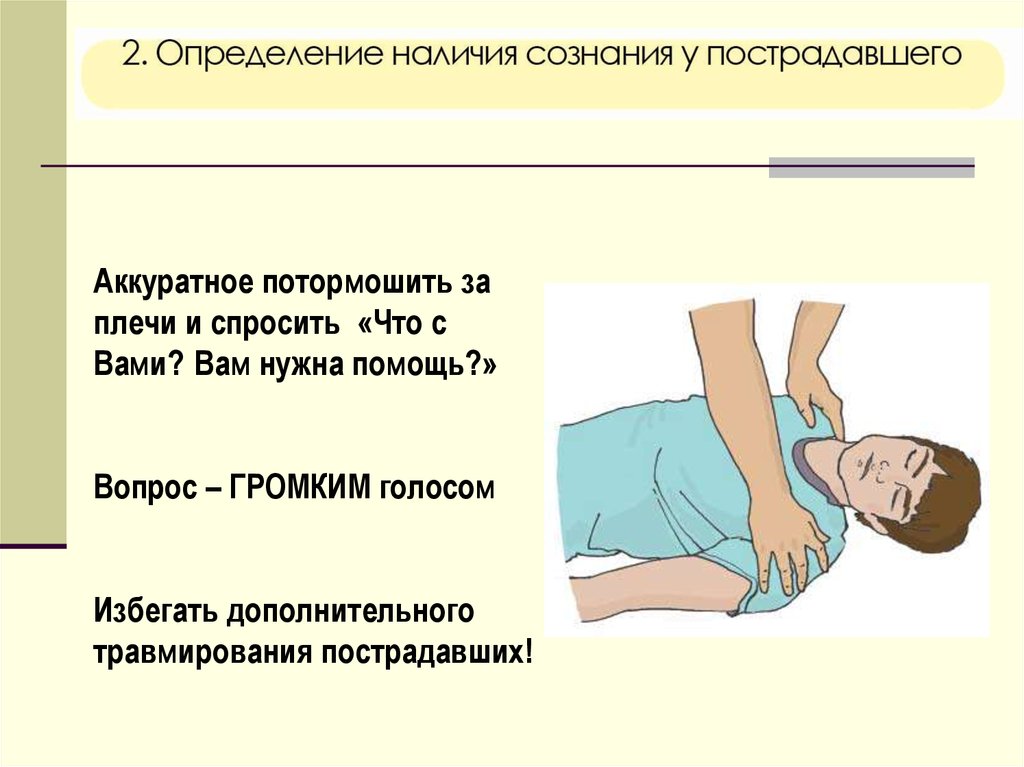 2. Определение наличия сознания у пострадавшего

Аккуратное потормошить за плечи и спросить «Что с Вами? Вам нужна помощь?»

Вопрос – ГРОМКИМ голосом

Избегать дополнительного травмирования пострадавших!